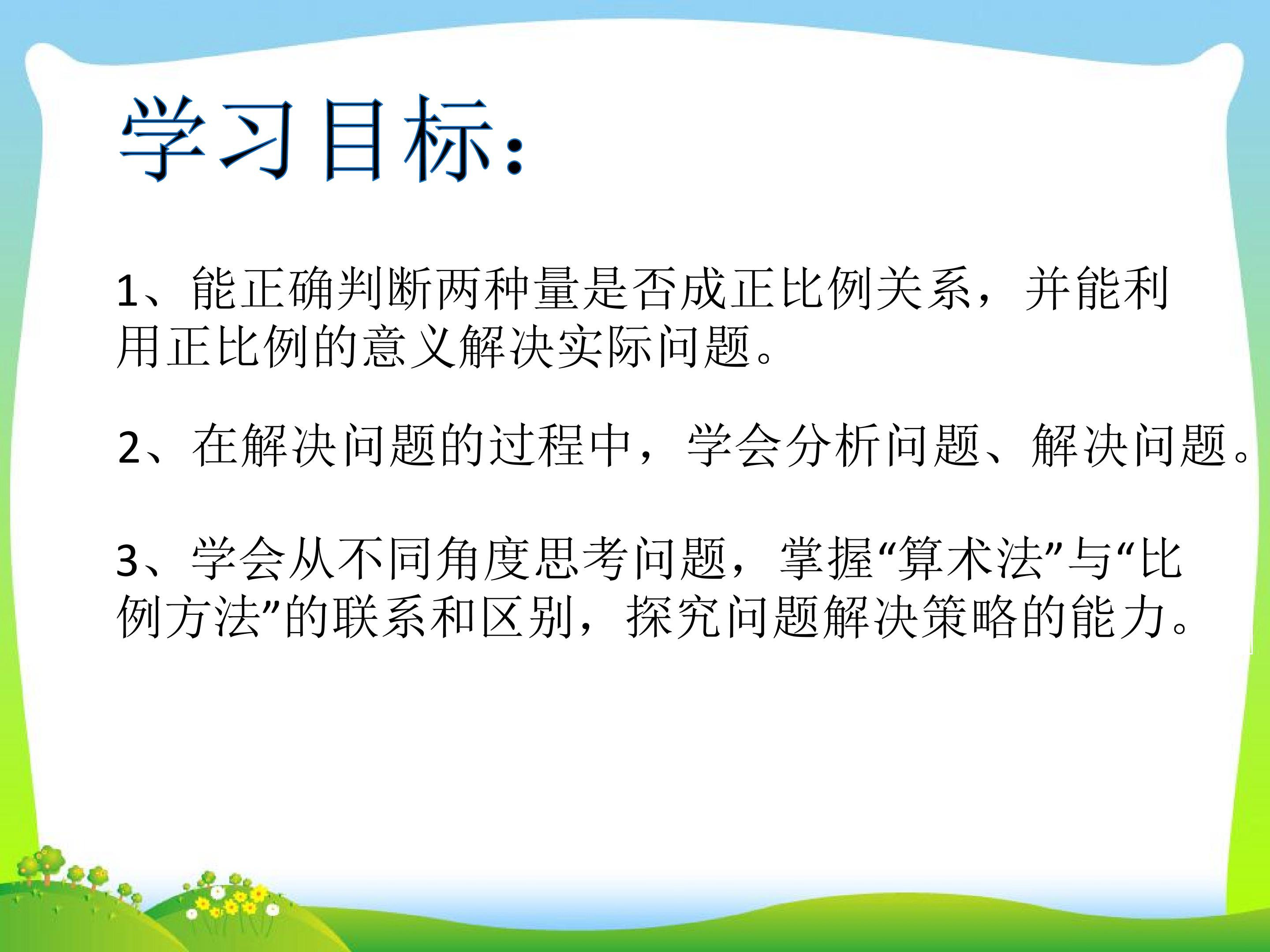 学习目标：

1、能正确判断两种量是否成正比例关系，并能利用正比例的意义解决实际问题。

2、在解决问题的过程中，学会分析问题、解决问题。

3、学会从不同角度思考问题，掌握“算术法”与“比例方法”的联系和区别，探究问题解决策略的能力。